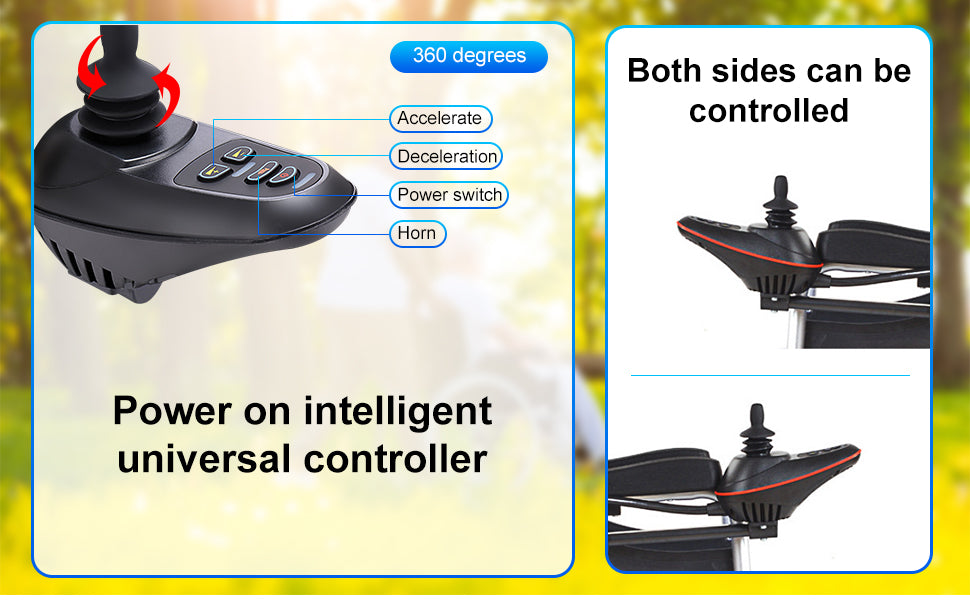 360 degrees

Accelerate

Deceleration

Power switch

Horn

Power on intelligent universal controller

Both sides can be controlled